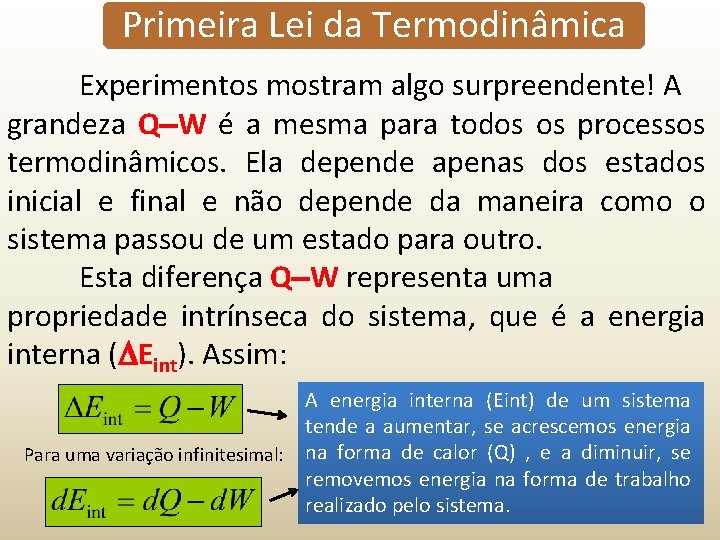 Primeira Lei da Termodinâmica

Experimentos mostram algo surpreendente! A grandeza Q–W é a mesma para todos os processos termodinâmicos. Ela depende apenas dos estados inicial e final e não depende da maneira como o sistema passou de um estado para outro.

Esta diferença Q–W representa uma propriedade intrínseca do sistema, que é a energia interna ($\Delta E_{int}$). Assim:

$\Delta E_{\text{int}} = Q - W$

Para uma variação infinitesimal:

$dE_{\text{int}} = dQ - dW$

A energia interna (Eint) de um sistema tende a aumentar, se acrescemos energia na forma de calor (Q) , e a diminuir, se removemos energia na forma de trabalho realizado pelo sistema.